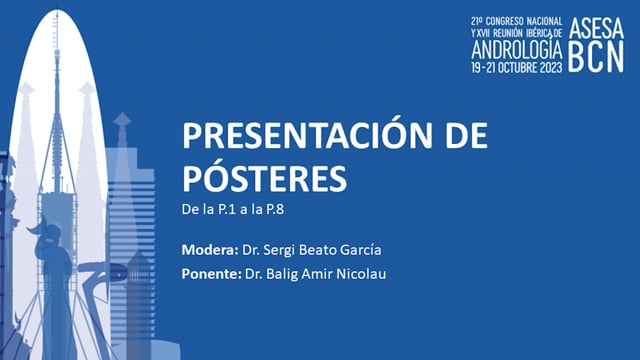 21º CONGRESO NACIONAL Y XVII REUNIÓN IBÉRICA DE ANDROLOGÍA 19-21 OCTUBRE 2023

ASESA BCN

PRESENTACIÓN DE PÓSTERES

De la P.1 a la P.8

Modera: Dr. Sergi Beato García

Ponente: Dr. Balig Amir Nicolau